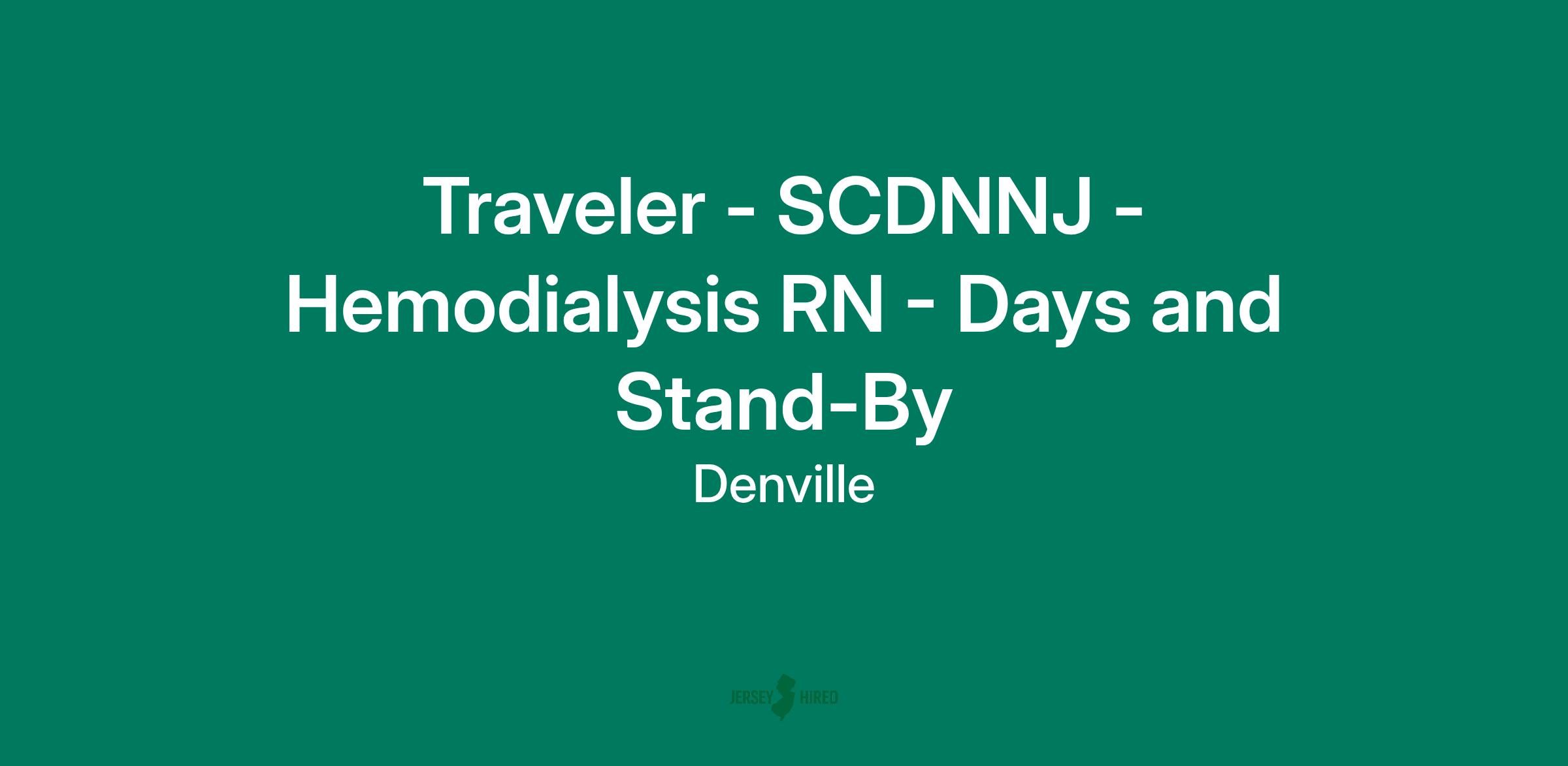 Traveler - SCDNNJ - Hemodialysis RN - Days and Stand-By

Denville

JERSEY HIRED